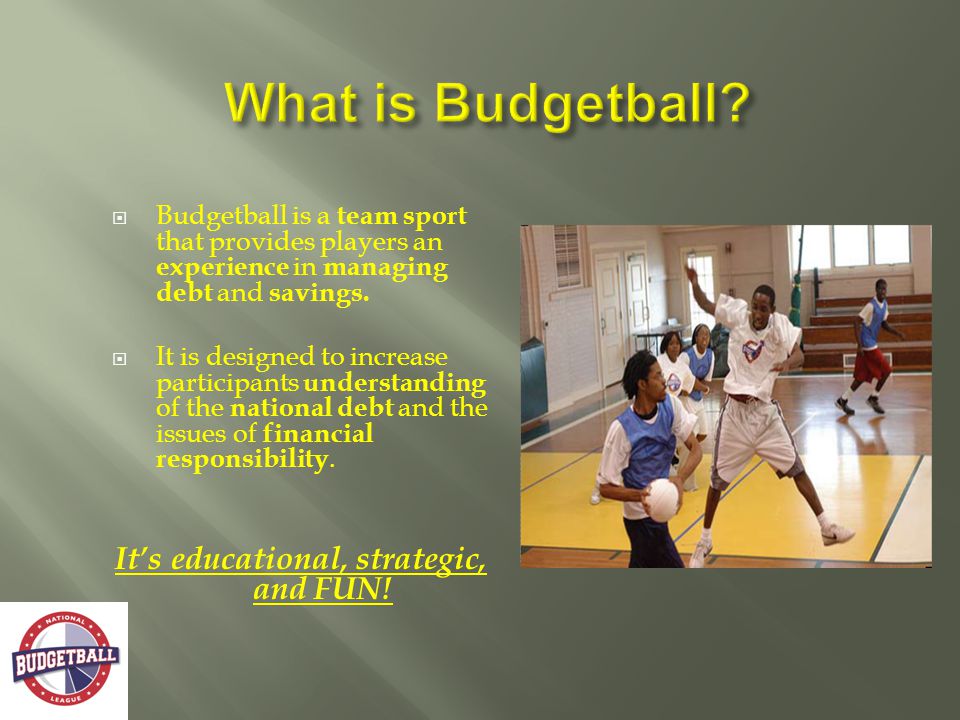 What is Budgetball?

Budgetball is a team sport that provides players an experience in managing debt and savings.

It is designed to increase participants understanding of the national debt and the issues of financial responsibility.

It's educational, strategic, and FUN!

NATIONAL BUDGETBALL LEAGUE